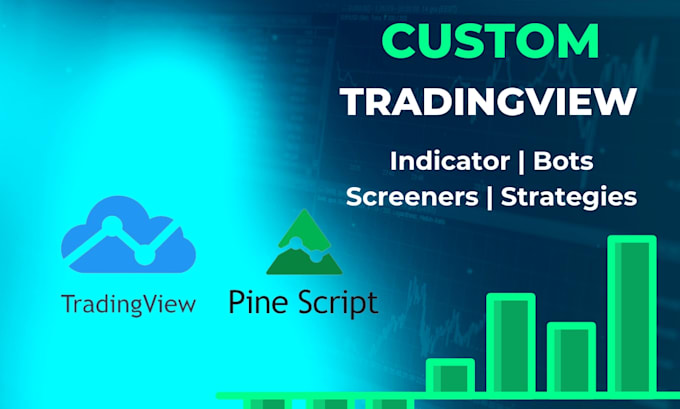 CUSTOM
TRADINGVIEW

Indicator | Bots
Screeners | Strategies

TradingView

Pine Script